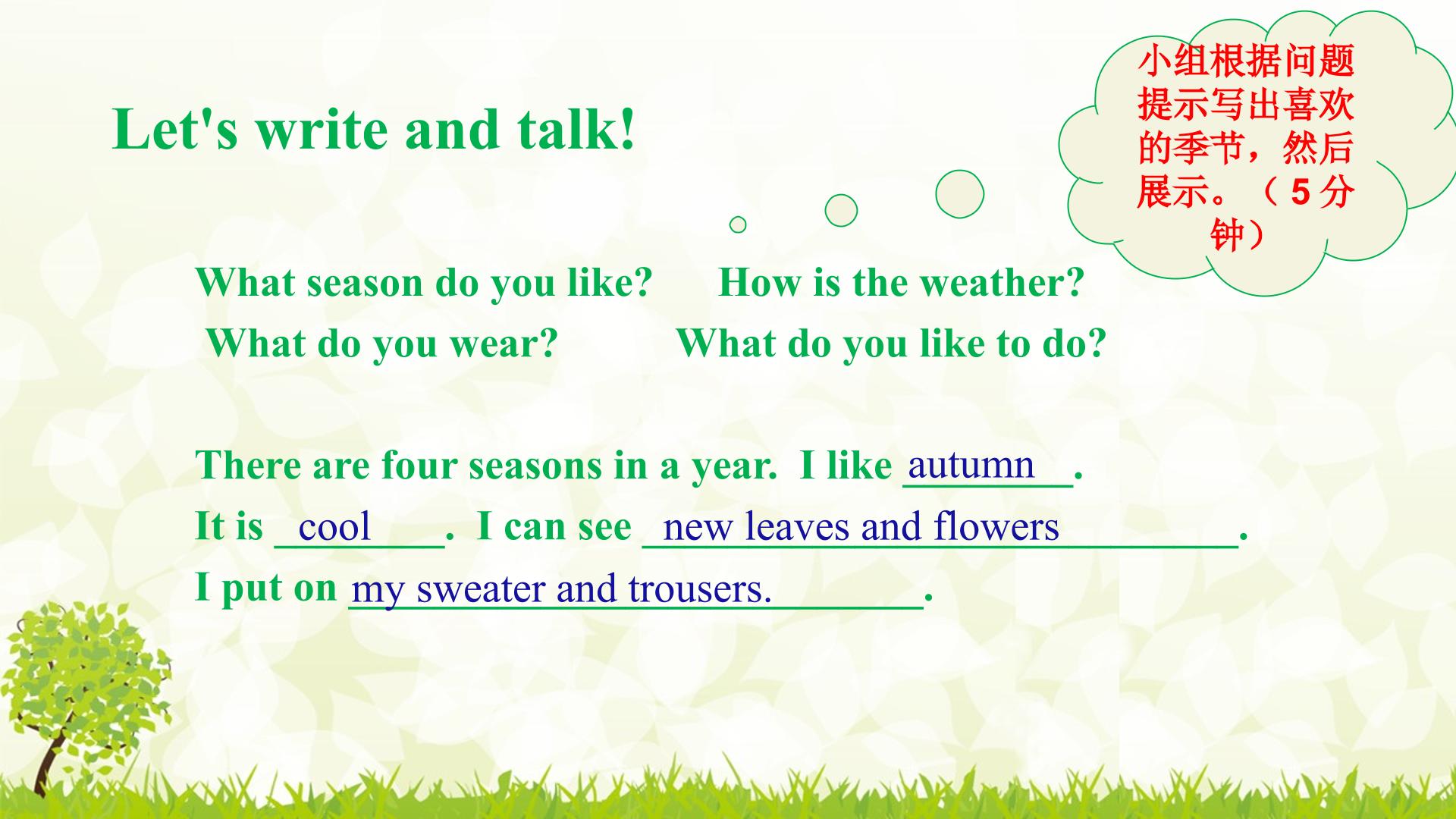 Let's write and talk!

小组根据问题提示写出喜欢的季节，然后展示。（5分钟）

What season do you like? How is the weather?
What do you wear? What do you like to do?

There are four seasons in a year. I like autumn.
It is cool. I can see new leaves and flowers.
I put on my sweater and trousers..